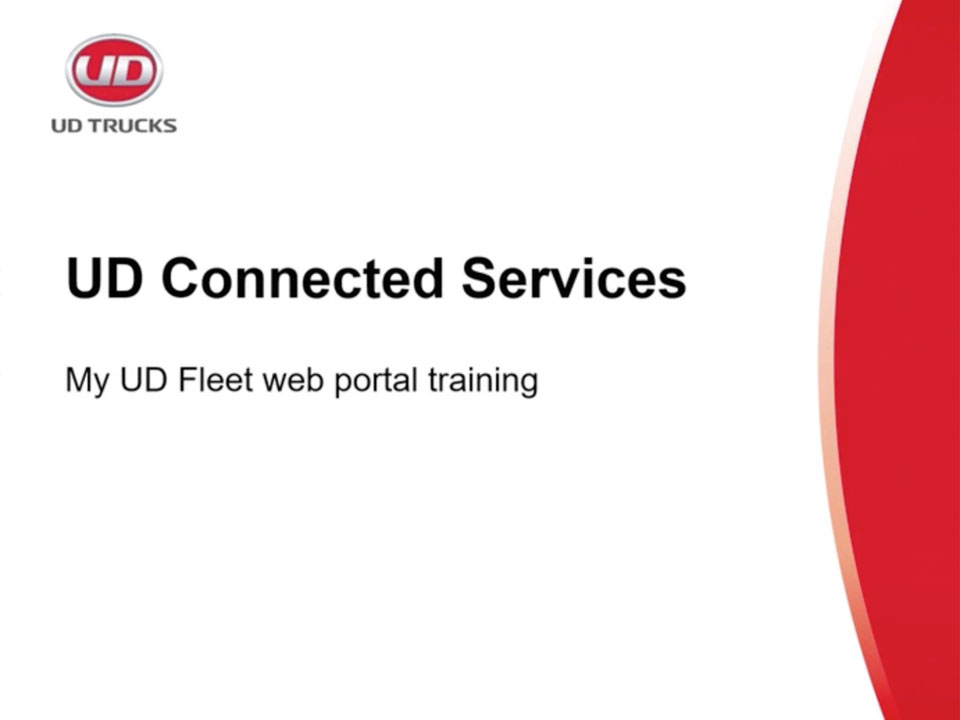 UD

UD TRUCKS

UD Connected Services

My UD Fleet web portal training